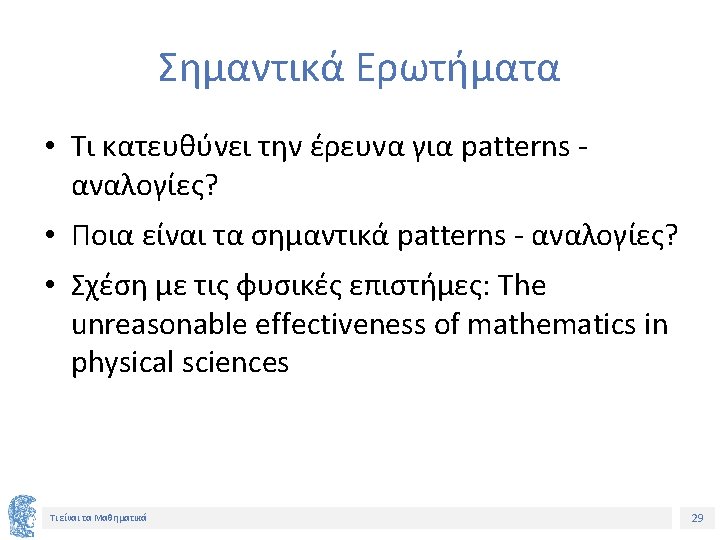 Σημαντικά Ερωτήματα

• Τι κατευθύνει την έρευνα για patterns - αναλογίες?

• Ποια είναι τα σημαντικά patterns - αναλογίες?

• Σχέση με τις φυσικές επιστήμες: The unreasonable effectiveness of mathematics in physical sciences

Τι είναι τα Μαθηματικά

29